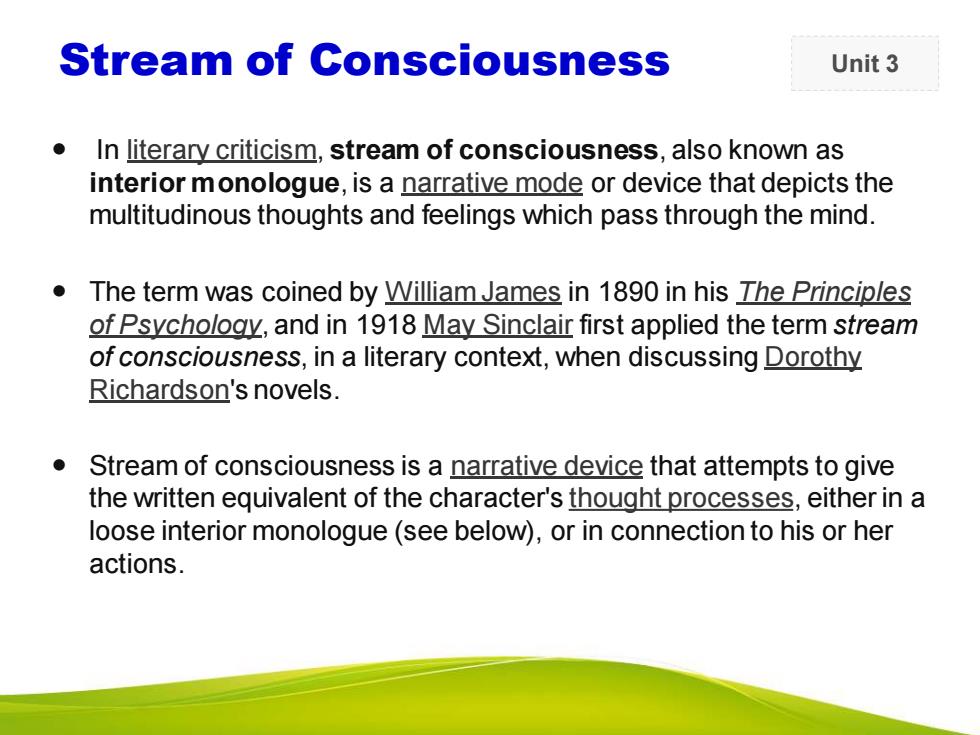 Stream of Consciousness

Unit 3

• In literary criticism, stream of consciousness, also known as interior monologue, is a narrative mode or device that depicts the multitudinous thoughts and feelings which pass through the mind.

• The term was coined by William James in 1890 in his The Principles of Psychology, and in 1918 May Sinclair first applied the term stream of consciousness, in a literary context, when discussing Dorothy Richardson's novels.

• Stream of consciousness is a narrative device that attempts to give the written equivalent of the character's thought processes, either in a loose interior monologue (see below), or in connection to his or her actions.